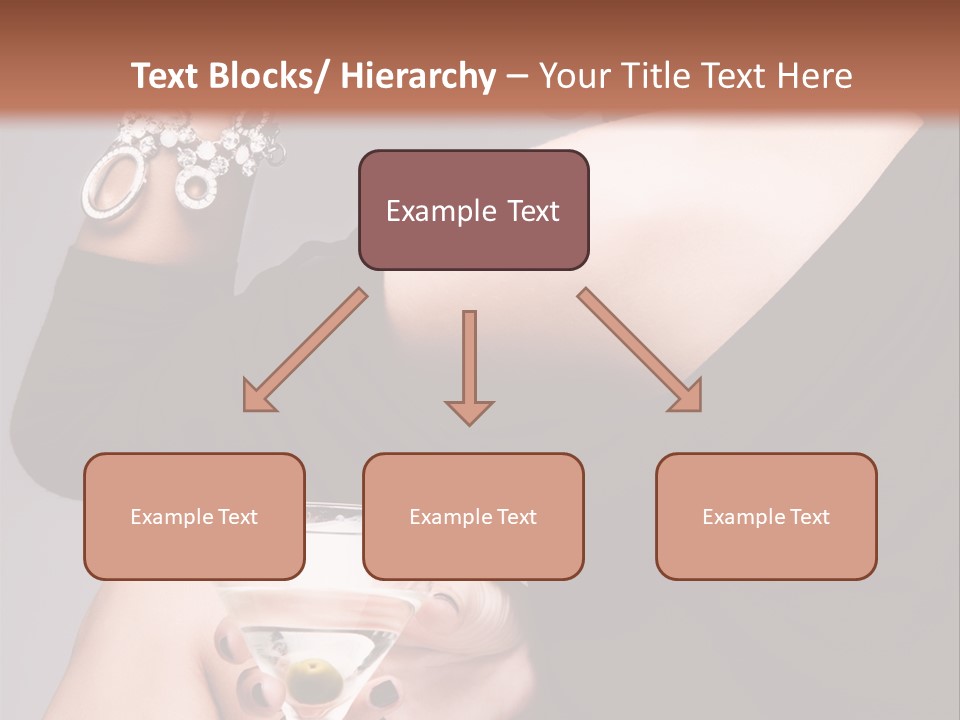 Text Blocks/ Hierarchy – Your Title Text Here

Example Text

Example Text

Example Text

Example Text